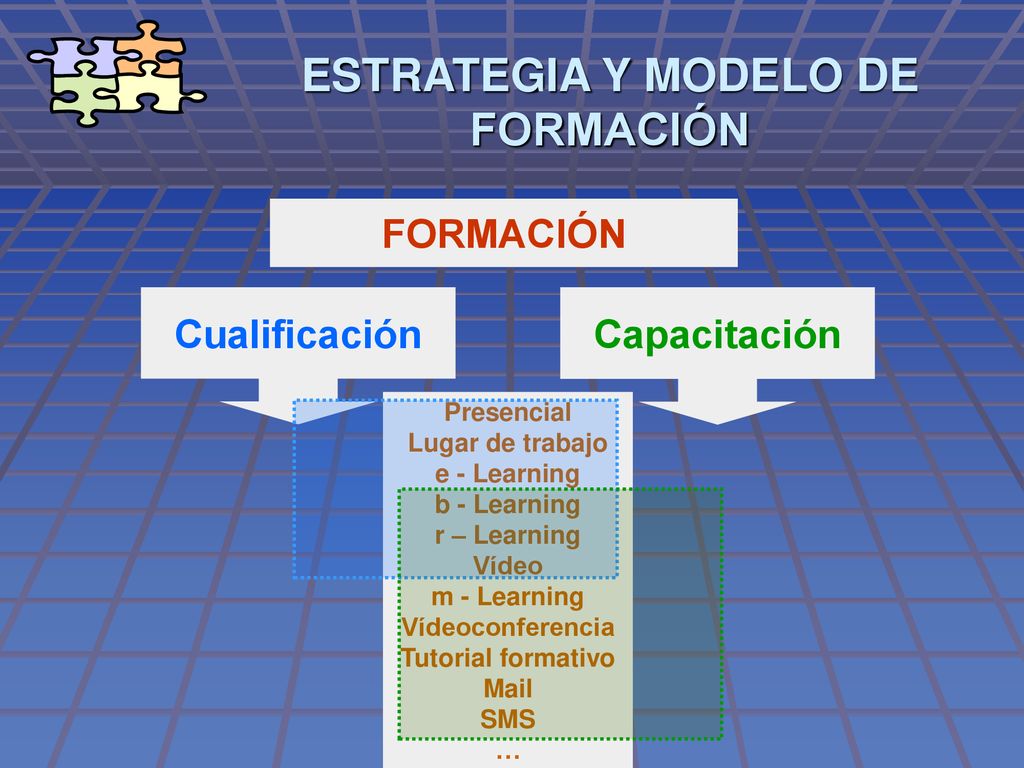 ESTRATEGIA Y MODELO DE FORMACIÓN

FORMACIÓN

Cualificación

Capacitación

Presencial
Lugar de trabajo
e - Learning
b - Learning
r – Learning
Vídeo
m - Learning
Vídeoconferencia
Tutorial formativo
Mail
SMS
…